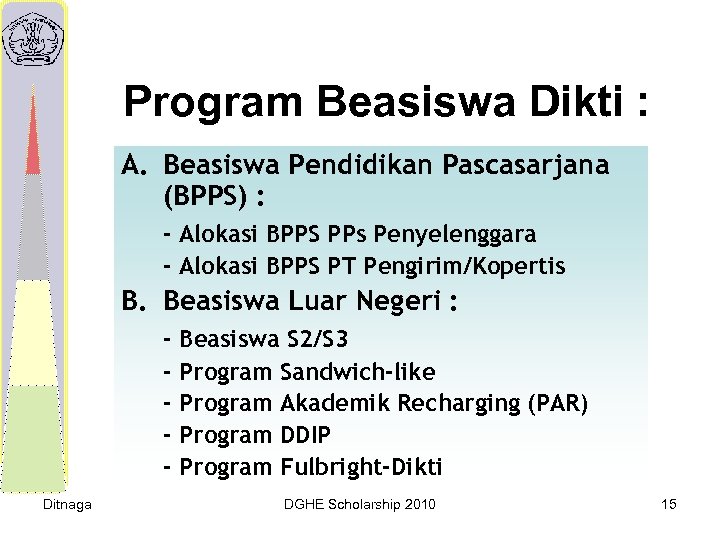 Program Beasiswa Dikti :

A. Beasiswa Pendidikan Pascasarjana (BPPS) :

- Alokasi BPPS PPs Penyelenggara
- Alokasi BPPS PT Pengirim/Kopertis

B. Beasiswa Luar Negeri :

- Beasiswa S2/S3
- Program Sandwich-like
- Program Akademik Recharging (PAR)
- Program DDIP
- Program Fulbright-Dikti

Ditnaga

DGHE Scholarship 2010

15